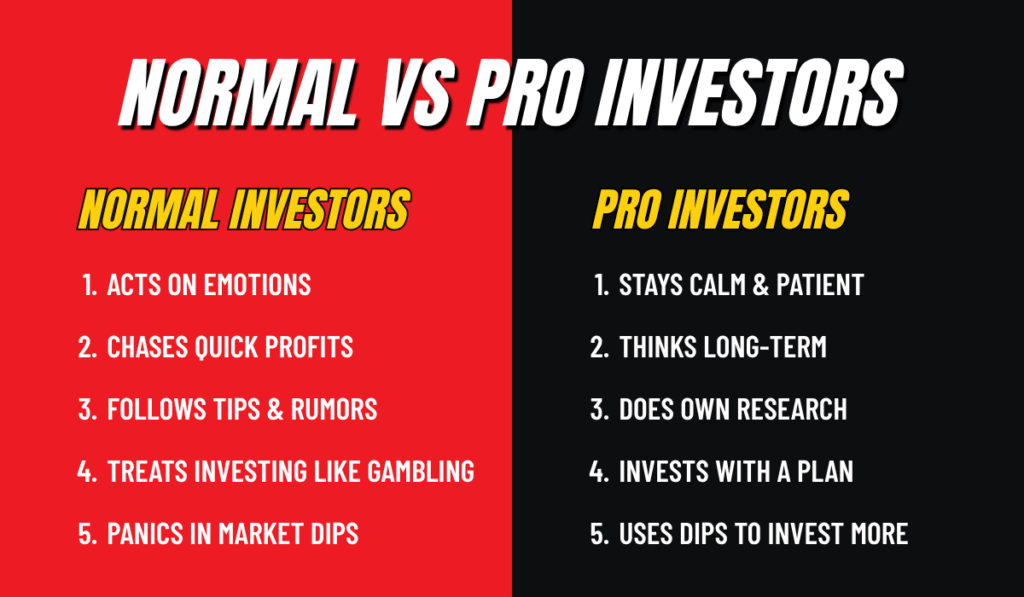 NORMAL VS PRO INVESTORS

NORMAL INVESTORS

1. ACTS ON EMOTIONS
2. CHASES QUICK PROFITS
3. FOLLOWS TIPS & RUMORS
4. TREATS INVESTING LIKE GAMBLING
5. PANICS IN MARKET DIPS

PRO INVESTORS

1. STAYS CALM & PATIENT
2. THINKS LONG-TERM
3. DOES OWN RESEARCH
4. INVESTS WITH A PLAN
5. USES DIPS TO INVEST MORE